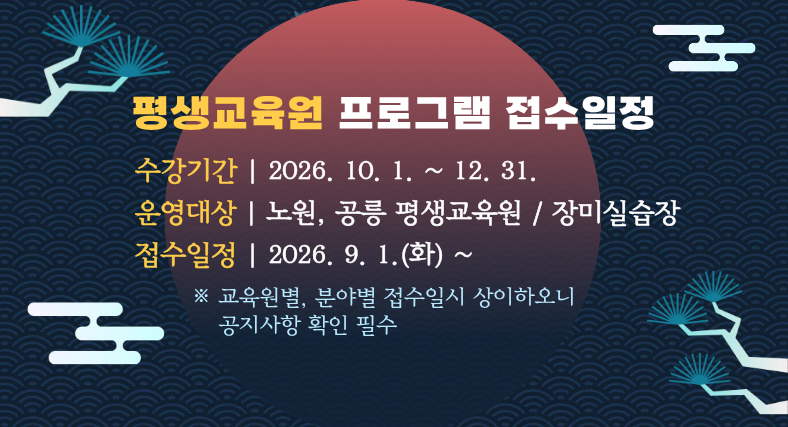 평생교육원 프로그램 접수일정

수강기간 | 2026. 10. 1. ~ 12. 31.
운영대상 | 노원, 공릉 평생교육원 / 장미실습장
접수일정 | 2026. 9. 1.(화) ~

※ 교육원별, 분야별 접수일시 상이하오니 공지사항 확인 필수